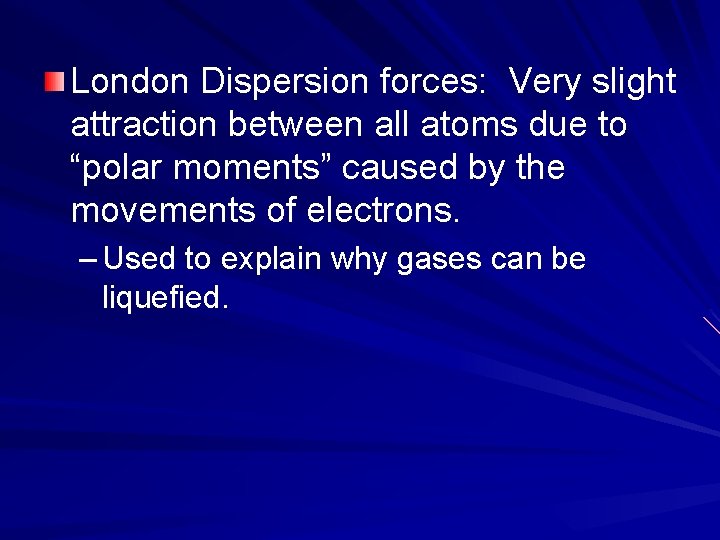 London Dispersion forces:  Very slight attraction between all atoms due to “polar moments” caused by the movements of electrons.

– Used to explain why gases can be liquefied.